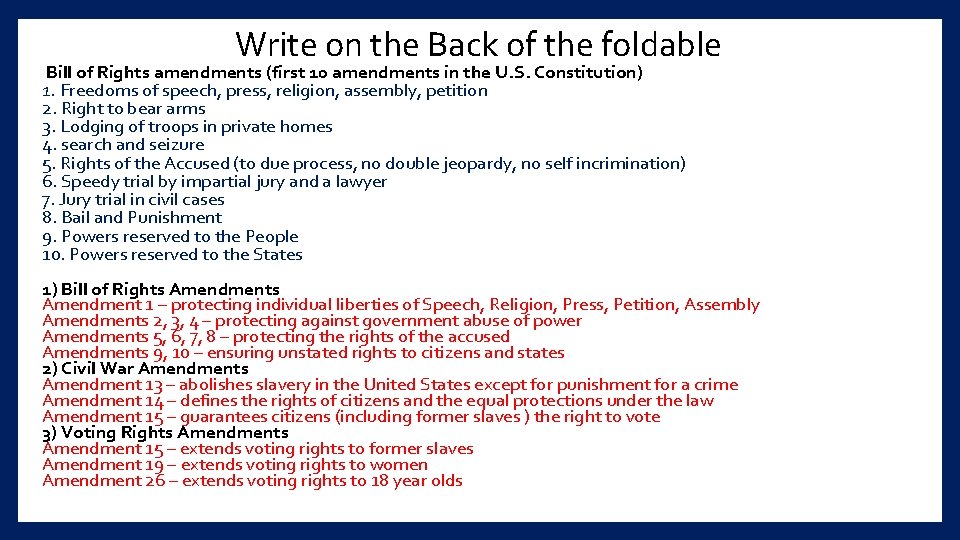 Write on the Back of the foldable

Bill of Rights amendments (first 10 amendments in the U.S. Constitution)
1. Freedoms of speech, press, religion, assembly, petition
2. Right to bear arms
3. Lodging of troops in private homes
4. search and seizure
5. Rights of the Accused (to due process, no double jeopardy, no self incrimination)
6. Speedy trial by impartial jury and a lawyer
7. Jury trial in civil cases
8. Bail and Punishment
9. Powers reserved to the People
10. Powers reserved to the States

1) Bill of Rights Amendments
Amendment 1 – protecting individual liberties of Speech, Religion, Press, Petition, Assembly
Amendments 2, 3, 4 – protecting against government abuse of power
Amendments 5, 6, 7, 8 – protecting the rights of the accused
Amendments 9, 10 – ensuring unstated rights to citizens and states
2) Civil War Amendments
Amendment 13 – abolishes slavery in the United States except for punishment for a crime
Amendment 14 – defines the rights of citizens and the equal protections under the law
Amendment 15 – guarantees citizens (including former slaves ) the right to vote
3) Voting Rights Amendments
Amendment 15 – extends voting rights to former slaves
Amendment 19 – extends voting rights to women
Amendment 26 – extends voting rights to 18 year olds